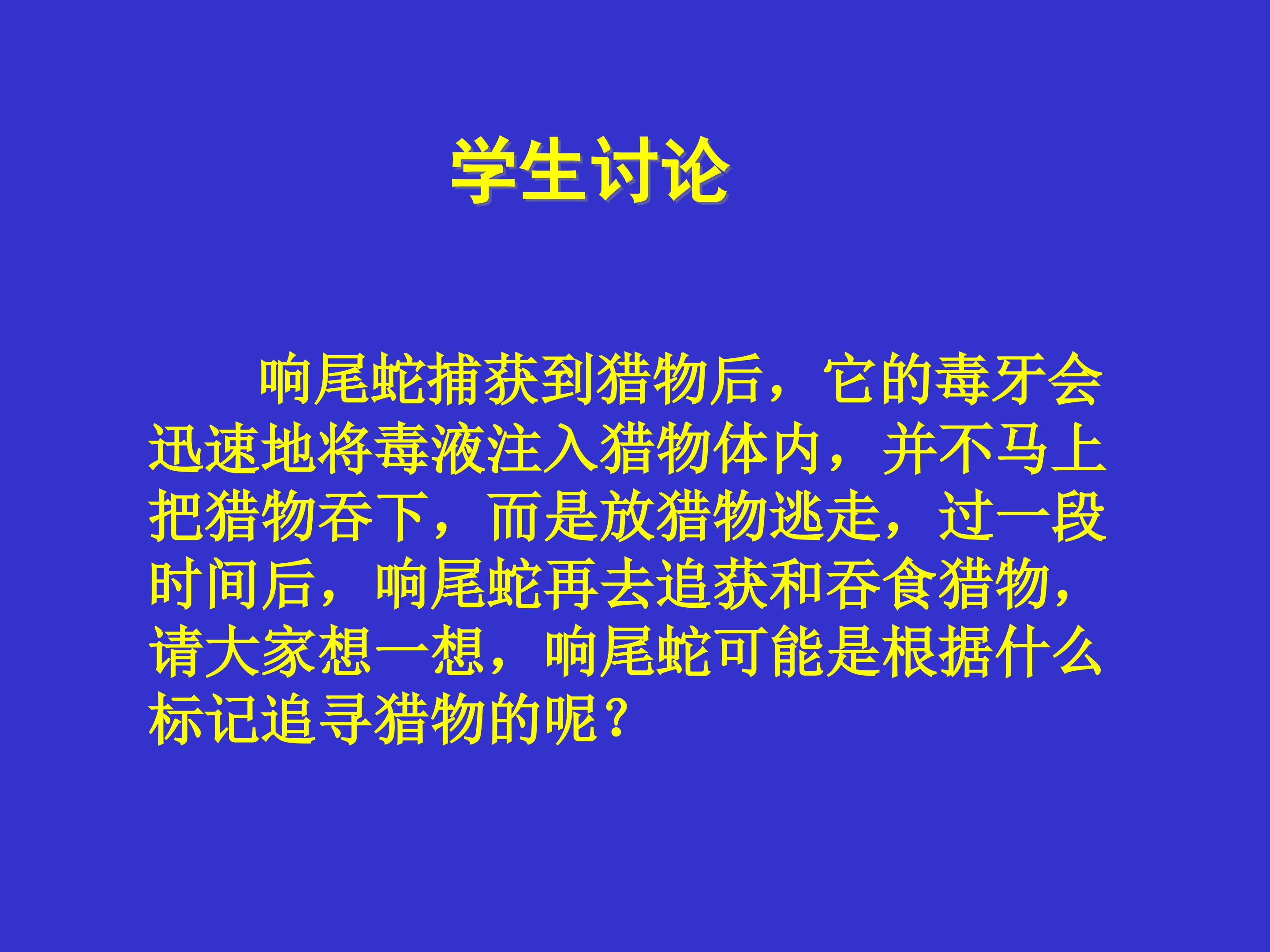 学生讨论

响尾蛇捕获到猎物后，它的毒牙会迅速地将毒液注入猎物体内，并不马上把猎物吞下，而是放猎物逃走，过一段时间后，响尾蛇再去追获和吞食猎物，请大家想一想，响尾蛇可能是根据什么标记追寻猎物的呢？